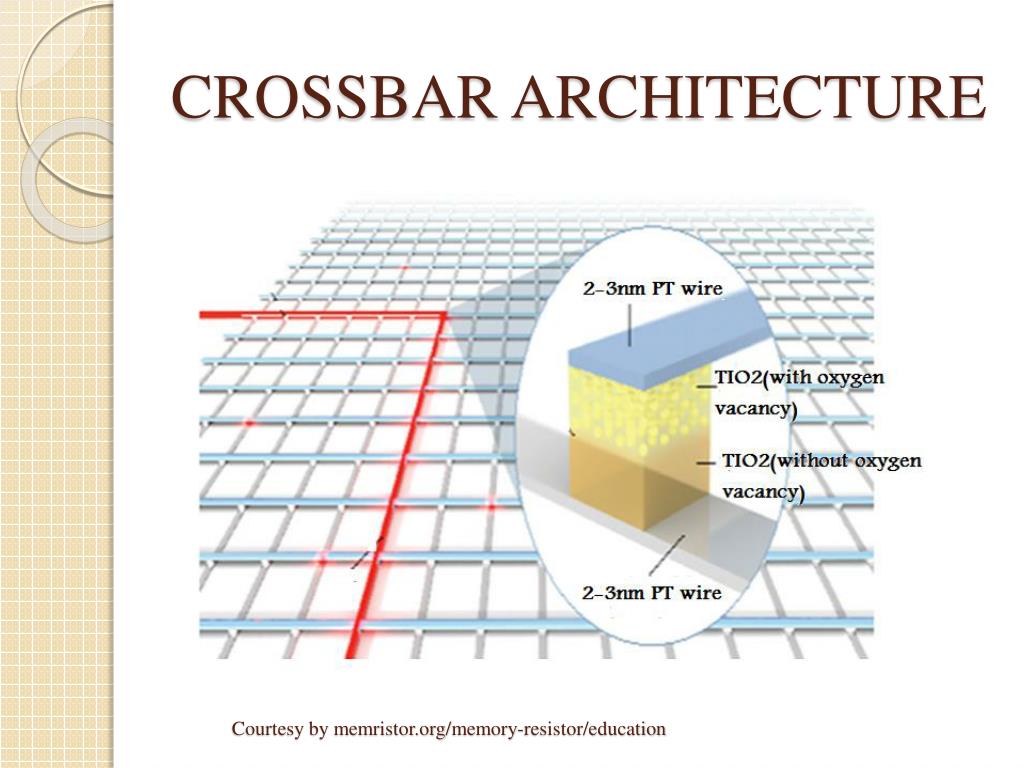 CROSSBAR ARCHITECTURE

2-3nm PT wire

TIO2(with oxygen vacancy)

TIO2(without oxygen vacancy)

2-3nm PT wire

Courtesy by memristor.org/memory-resistor/education